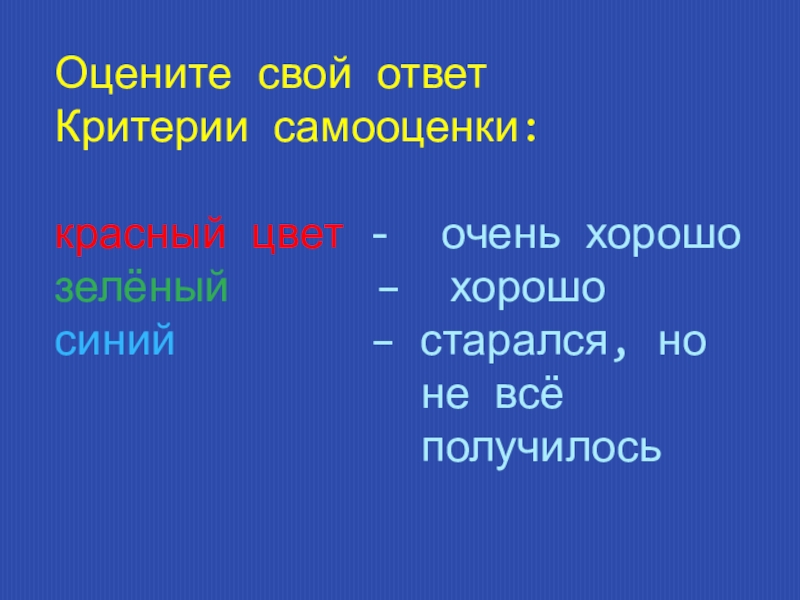 Оцените свой ответ
Критерии самооценки:

красный цвет - очень хорошо
зелёный – хорошо
синий – старался, но не всё получилось